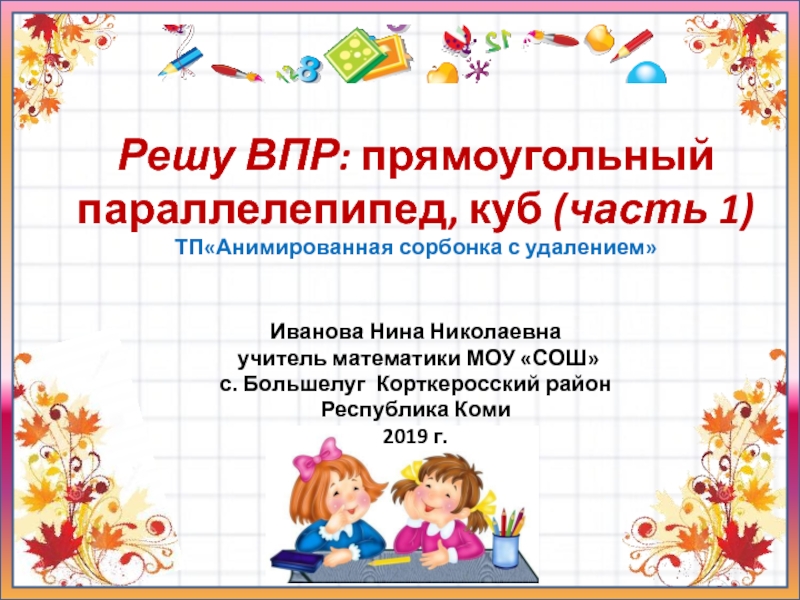 Решу ВПР: прямоугольный параллелепипед, куб (часть 1)
ТП«Анимированная сорбонка с удалением»

Иванова Нина Николаевна
учитель математики МОУ «СОШ»
с. Большелуг Корткеросский район
Республика Коми
2019 г.